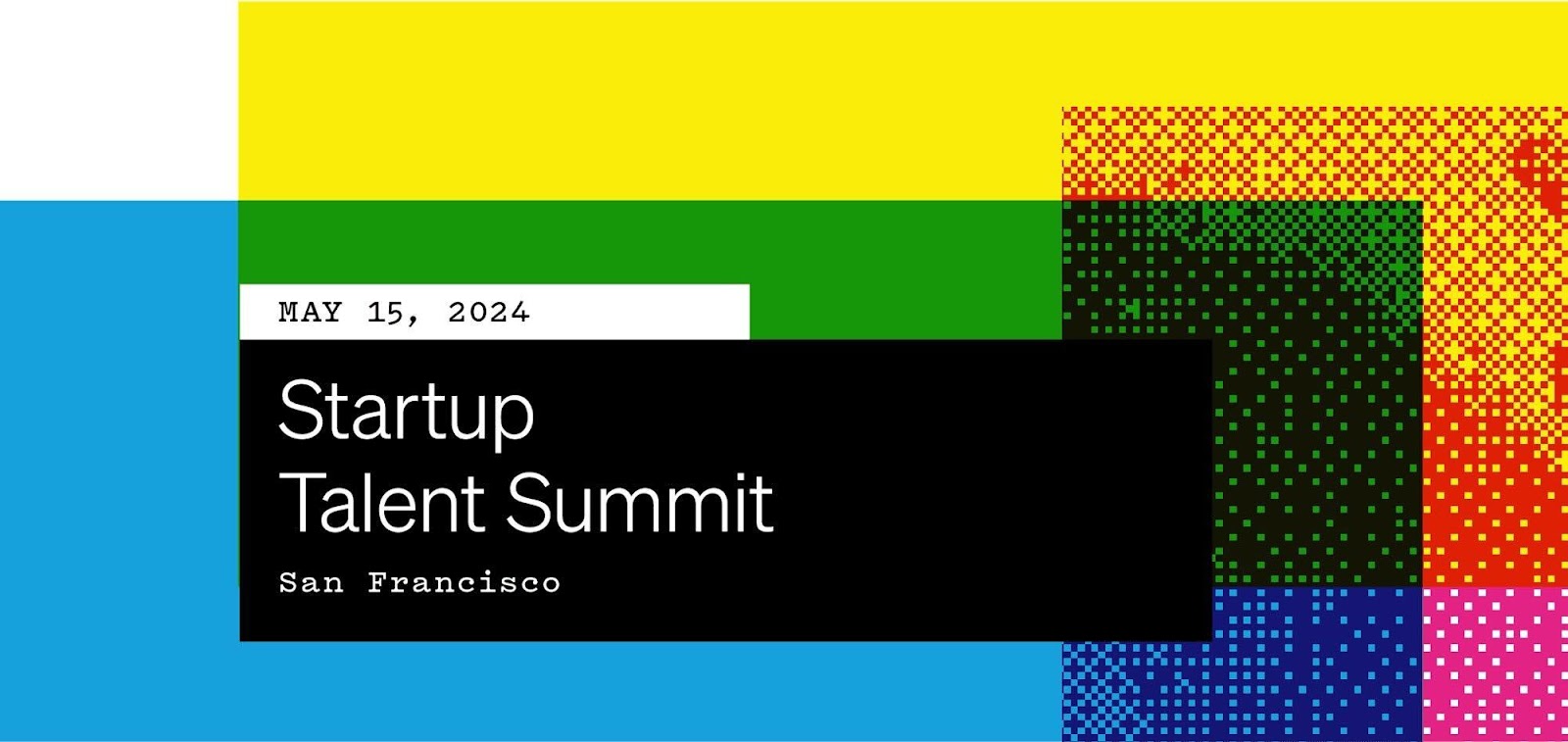 MAY 15, 2024

Startup
Talent Summit

San Francisco